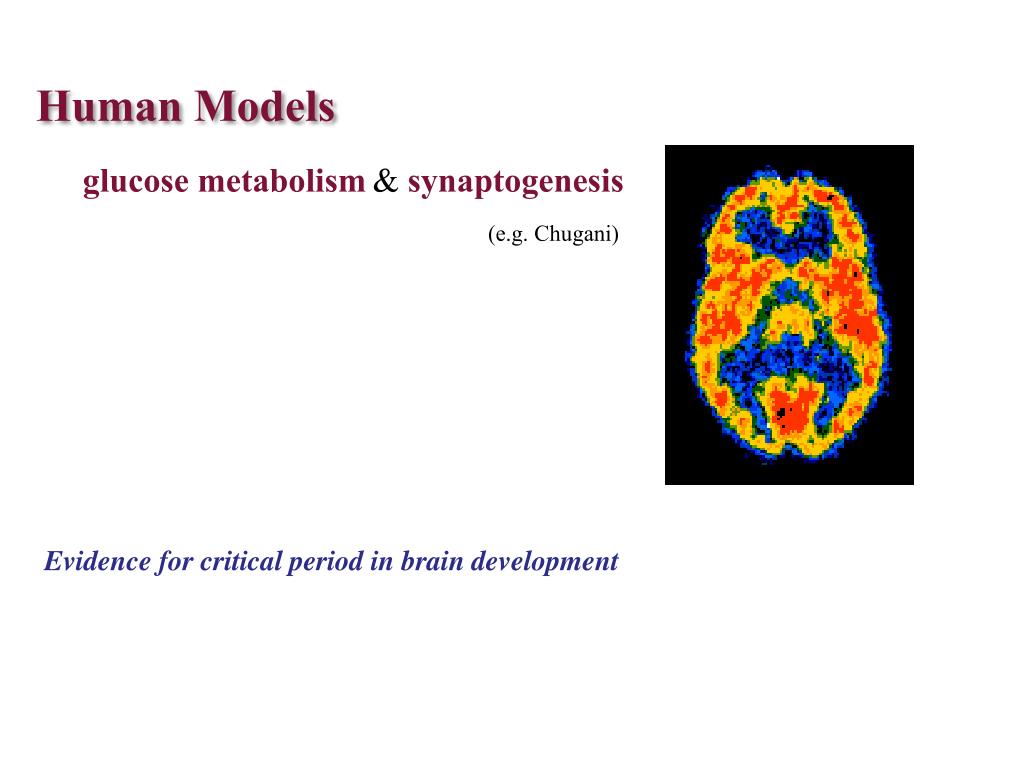 Human Models

glucose metabolism & synaptogenesis

(e.g. Chugani)

Evidence for critical period in brain development